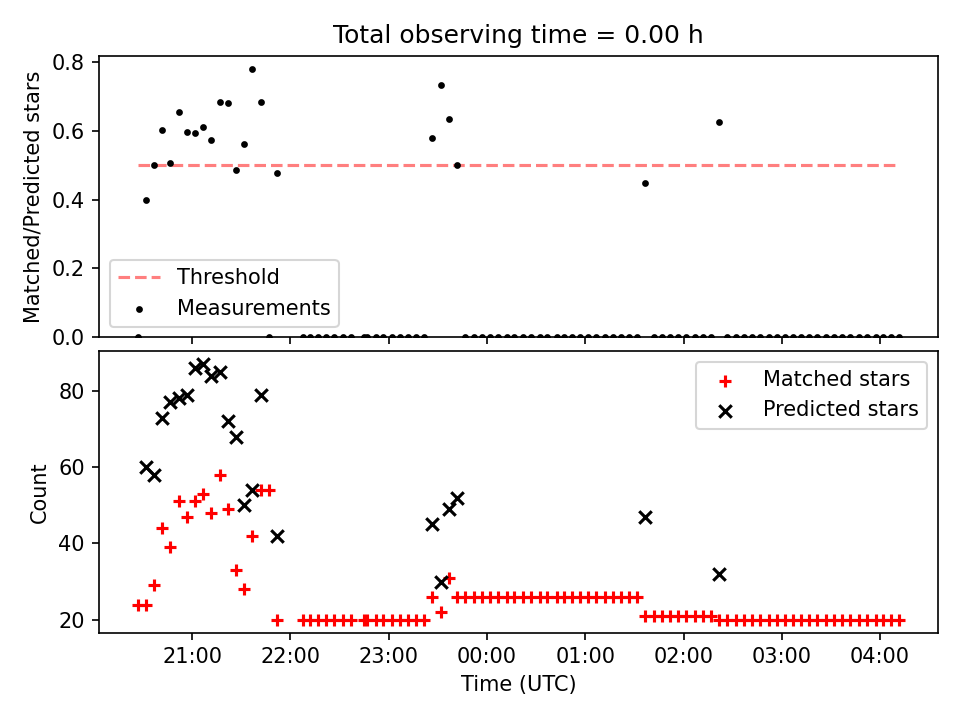 Total observing time = 0.00 h

Matched/Predicted stars

0.8
0.6
0.4
0.2
0.0

Threshold
Measurements

Count

80
60
40
20

Matched stars
Predicted stars

21:00 22:00 23:00 00:00 01:00 02:00 03:00 04:00

Time (UTC)